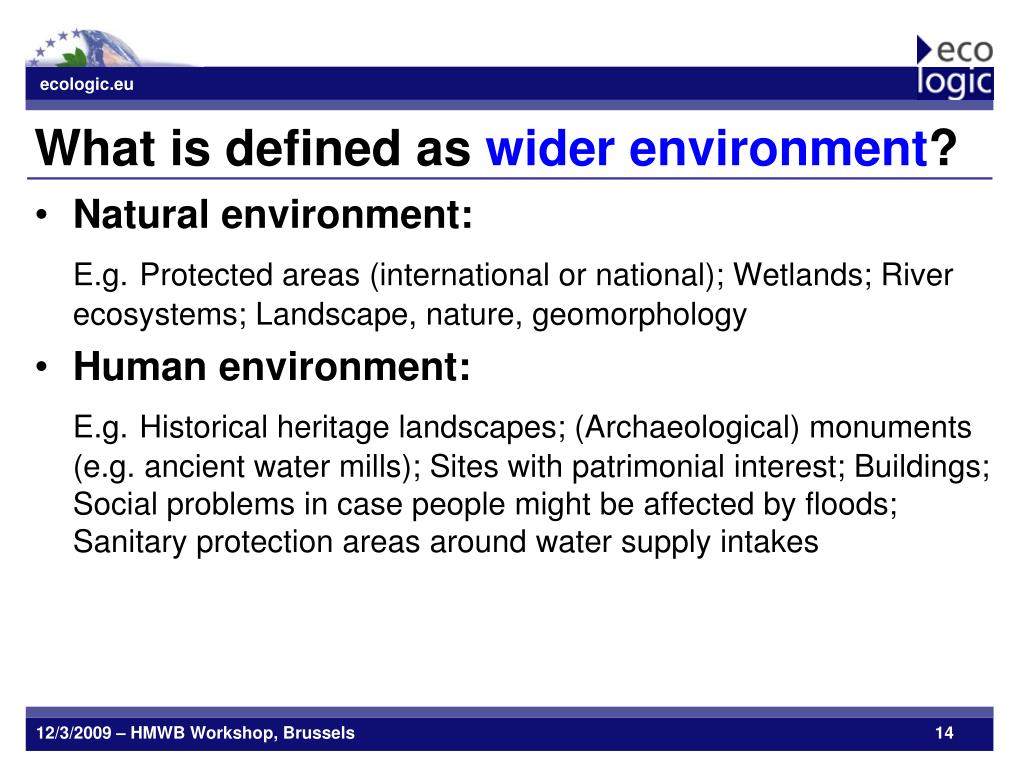 ecologic.eu

eco logic

What is defined as wider environment?

• Natural environment:

E.g. Protected areas (international or national); Wetlands; River ecosystems; Landscape, nature, geomorphology

• Human environment:

E.g. Historical heritage landscapes; (Archaeological) monuments (e.g. ancient water mills); Sites with patrimonial interest; Buildings; Social problems in case people might be affected by floods; Sanitary protection areas around water supply intakes

12/3/2009 – HMWB Workshop, Brussels

14